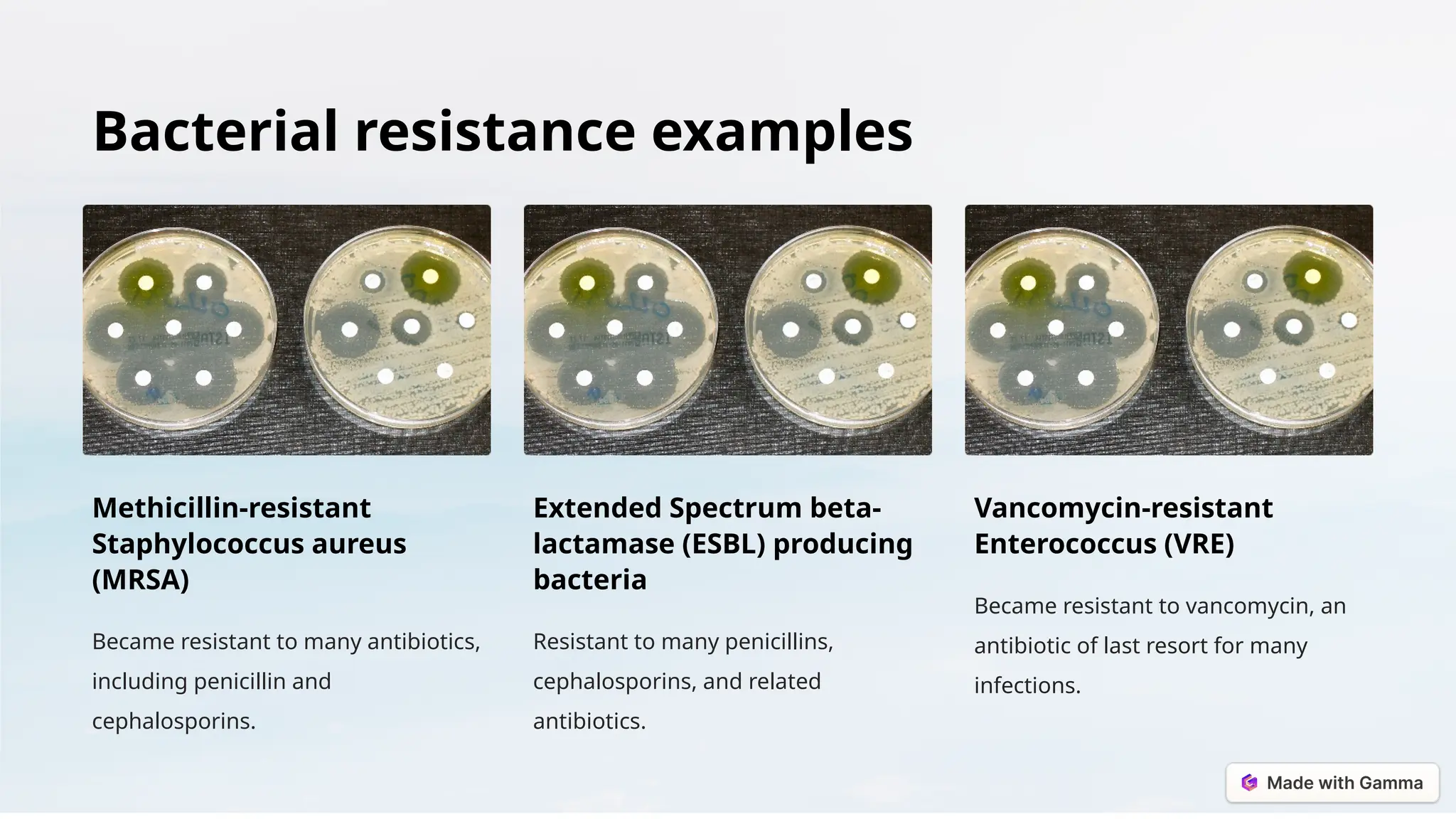 Bacterial resistance examples

Methicillin-resistant Staphylococcus aureus (MRSA)

Became resistant to many antibiotics, including penicillin and cephalosporins.

Extended Spectrum beta-lactamase (ESBL) producing bacteria

Resistant to many penicillins, cephalosporins, and related antibiotics.

Vancomycin-resistant Enterococcus (VRE)

Became resistant to vancomycin, an antibiotic of last resort for many infections.

Made with Gamma